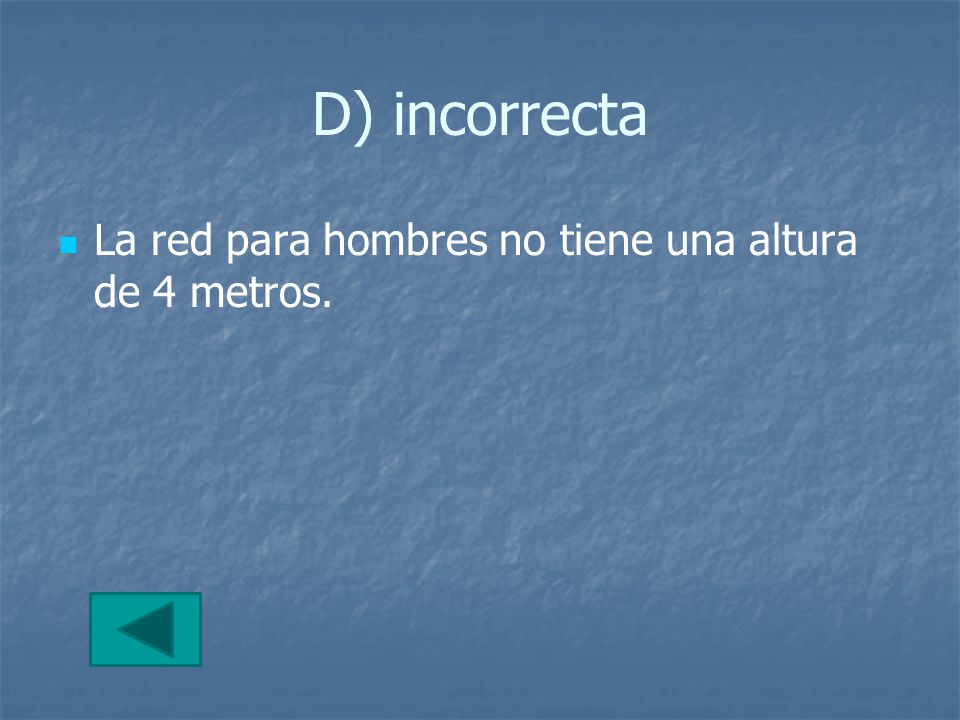 D) incorrecta

La red para hombres no tiene una altura de 4 metros.